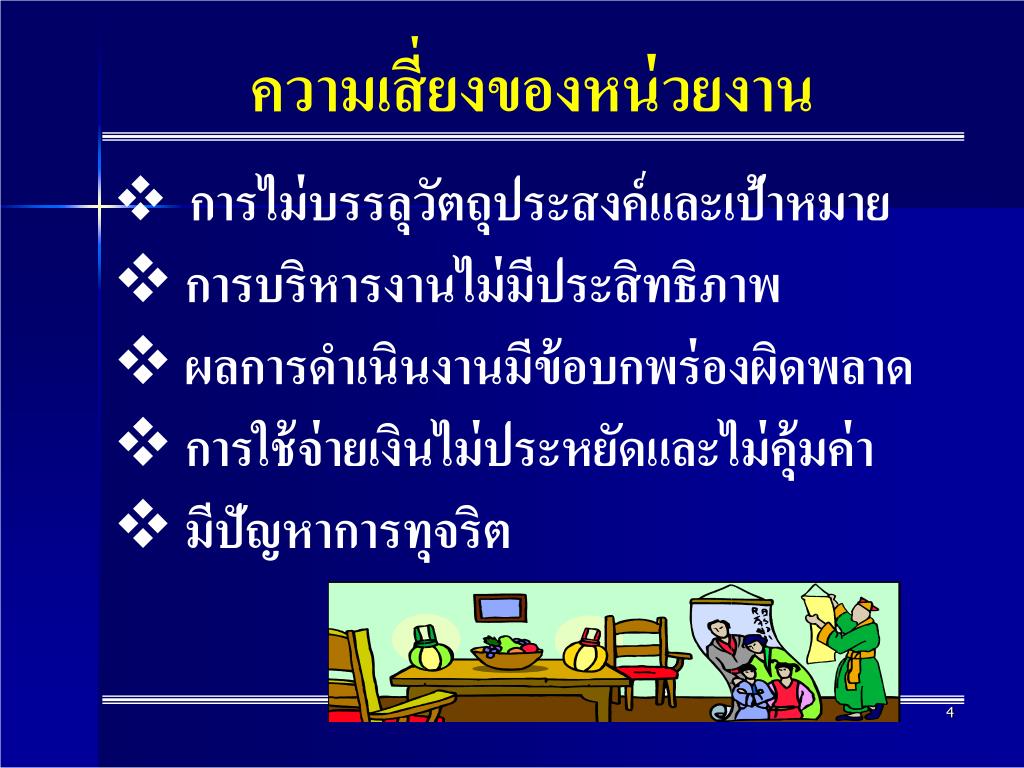 ความเสี่ยงของหน่วยงาน

❖ การไม่บรรลุวัตถุประสงค์และเป้าหมาย
❖ การบริหารงานไม่มีประสิทธิภาพ
❖ ผลการดำเนินงานมีข้อบกพร่องผิดพลาด
❖ การใช้จ่ายเงินไม่ประหยัดและไม่คุ้มค่า
❖ มีปัญหาการทุจริต

4